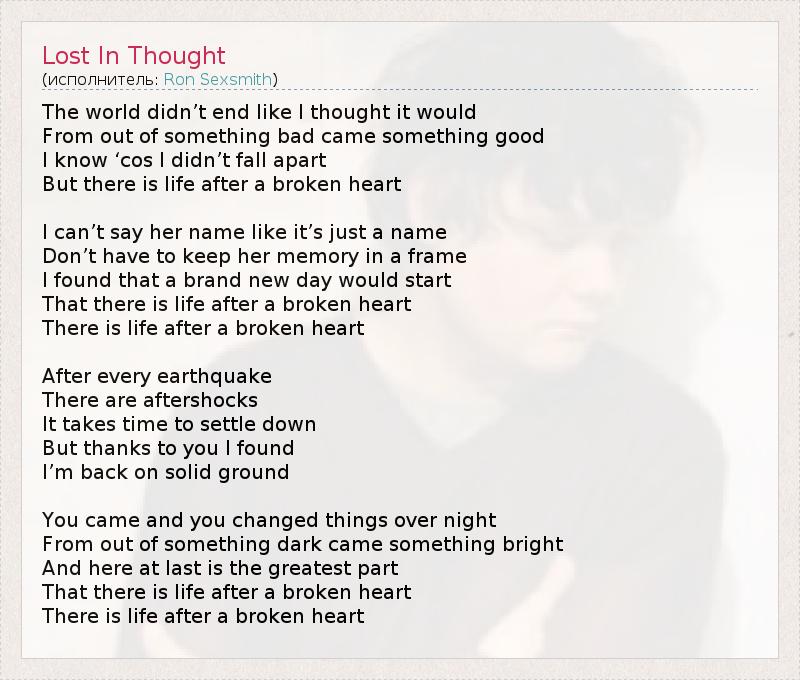 Lost In Thought
(исполнитель: Ron Sexsmith)

The world didn’t end like I thought it would
From out of something bad came something good
I know ‘cos I didn’t fall apart
But there is life after a broken heart

I can’t say her name like it’s just a name
Don’t have to keep her memory in a frame
I found that a brand new day would start
That there is life after a broken heart
There is life after a broken heart

After every earthquake
There are aftershocks
It takes time to settle down
But thanks to you I found
I’m back on solid ground

You came and you changed things over night
From out of something dark came something bright
And here at last is the greatest part
That there is life after a broken heart
There is life after a broken heart